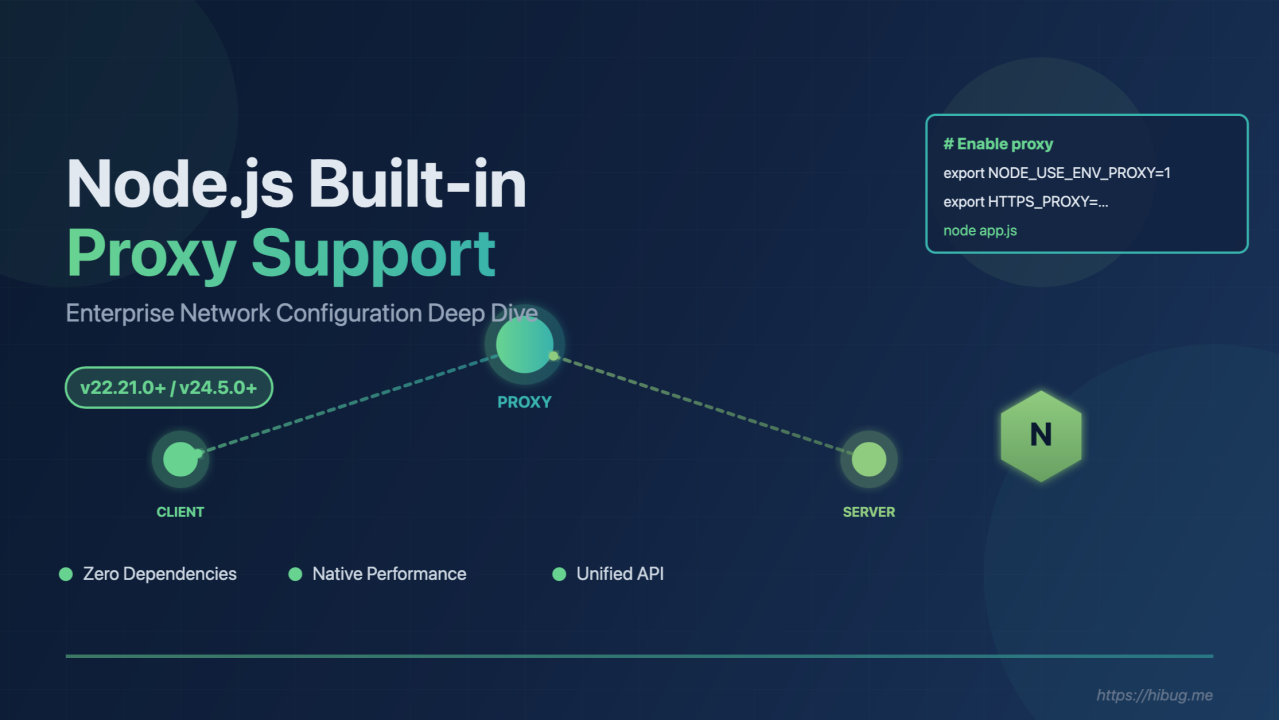 Node.js Built-in
Proxy Support

Enterprise Network Configuration Deep Dive

v22.21.0+ / v24.5.0+

# Enable proxy
export NODE_USE_ENV_PROXY=1
export HTTPS_PROXY=...
node app.js

PROXY

CLIENT

SERVER

N

Zero Dependencies
Native Performance
Unified API

https://hibug.me